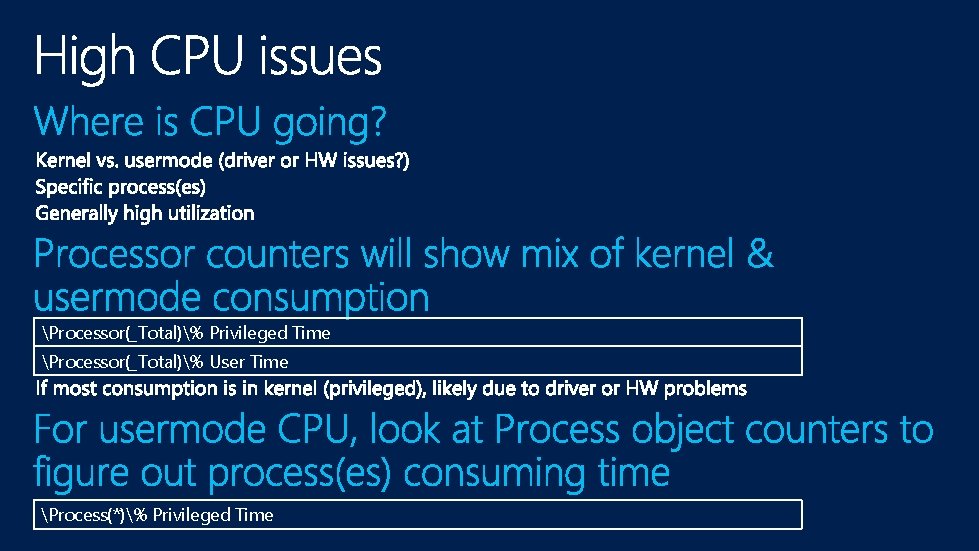 High CPU issues

Where is CPU going?

Kernel vs. usermode (driver or HW issues?)

Specific process(es)

Generally high utilization

Processor counters will show mix of kernel & usermode consumption

\Processor(_Total)\% Privileged Time

\Processor(_Total)\% User Time

If most consumption is in kernel (privileged), likely due to driver or HW problems

For usermode CPU, look at Process object counters to figure out process(es) consuming time

\Process(*)\% Privileged Time